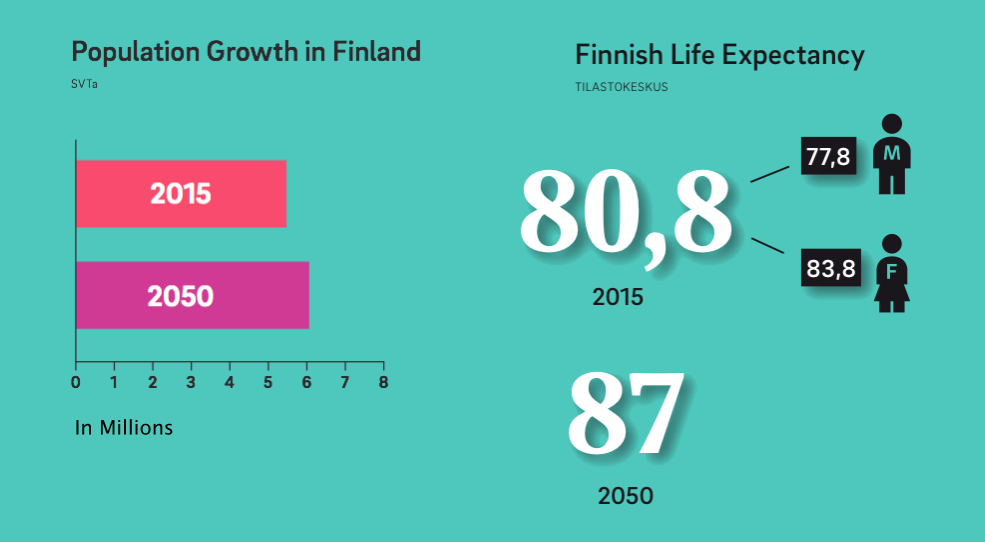 Population Growth in Finland

SVTa

2015

2050

0 1 2 3 4 5 6 7 8

In Millions

Finnish Life Expectancy

TILASTOKESKUS

80,8

2015

77,8

M

83,8

F

87

2050